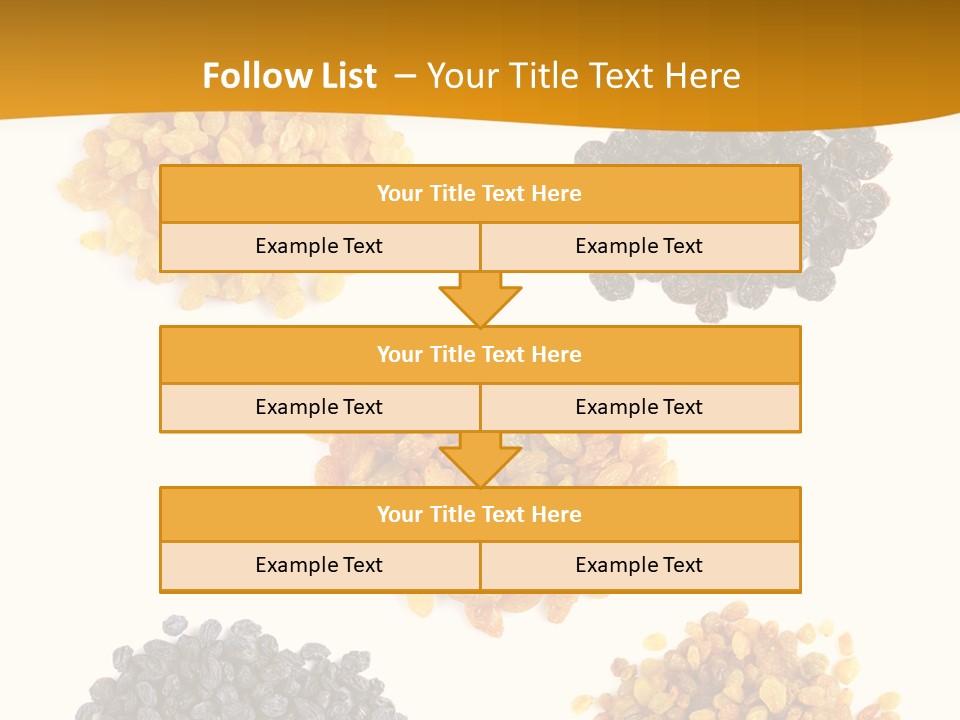 Follow List – Your Title Text Here

Your Title Text Here

Example Text

Example Text

Your Title Text Here

Example Text

Example Text

Your Title Text Here

Example Text

Example Text